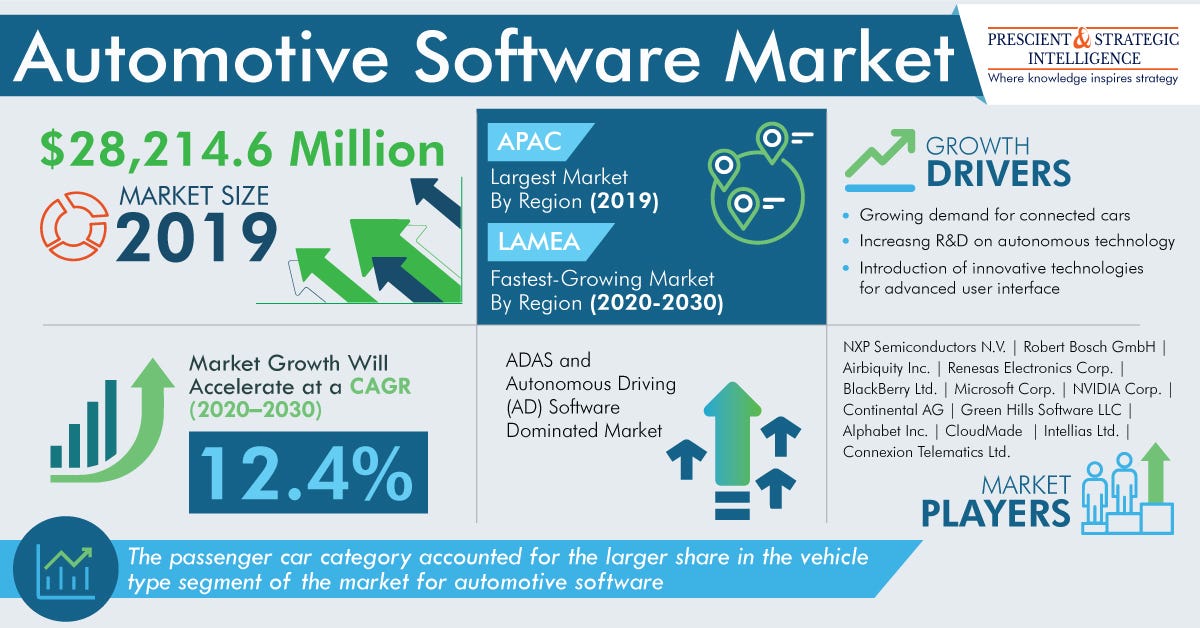 Automotive Software Market

PRESCIENT & STRATEGIC INTELLIGENCE
Where knowledge inspires strategy

$28,214.6 Million
MARKET SIZE
2019

APAC
Largest Market By Region (2019)

LAMEA
Fastest-Growing Market By Region (2020-2030)

GROWTH DRIVERS
• Growing demand for connected cars
• Increasng R&D on autonomous technology
• Introduction of innovative technologies for advanced user interface

Market Growth Will Accelerate at a CAGR (2020–2030)
12.4%

ADAS and Autonomous Driving (AD) Software Dominated Market

NXP Semiconductors N.V. | Robert Bosch GmbH | Airbiquity Inc. | Renesas Electronics Corp. | BlackBerry Ltd. | Microsoft Corp. | NVIDIA Corp. | Continental AG | Green Hills Software LLC | Alphabet Inc. | CloudMade | Intellias Ltd. | Connexion Telematics Ltd.

MARKET PLAYERS

The passenger car category accounted for the larger share in the vehicle type segment of the market for automotive software